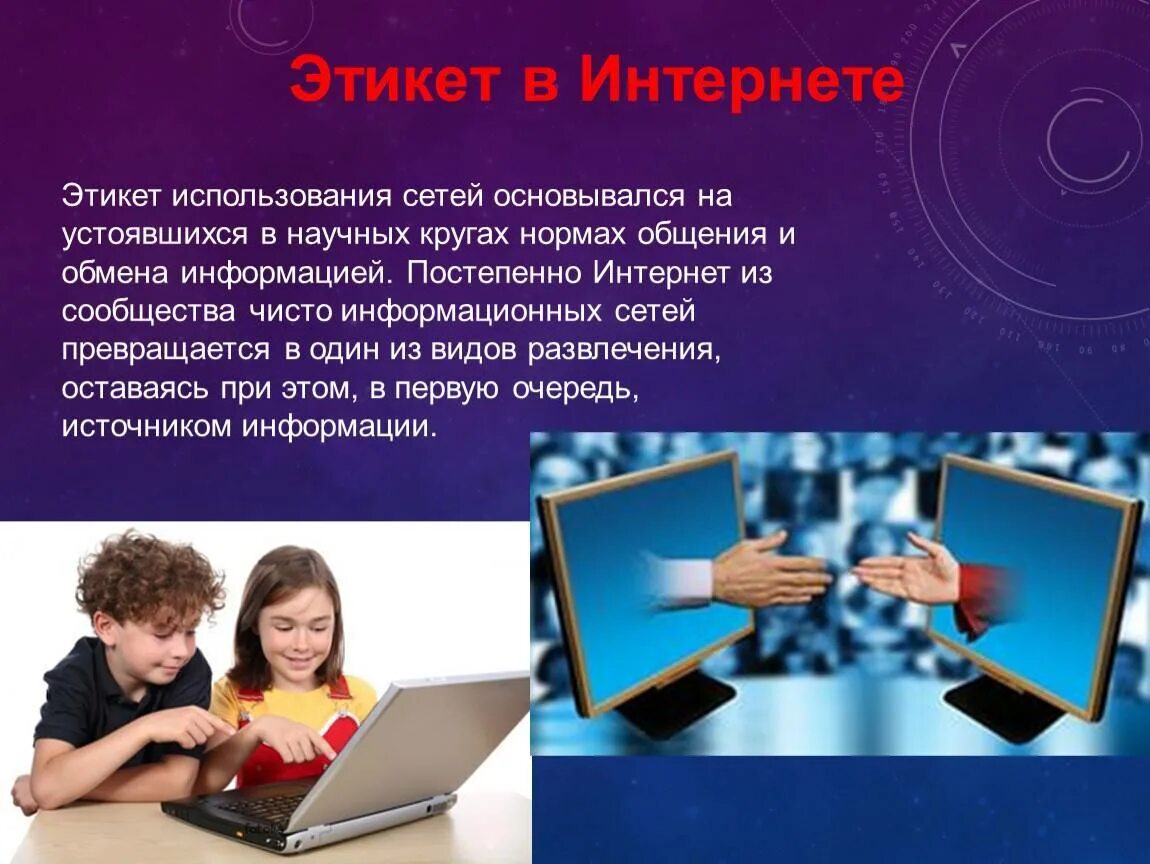 Этикет в Интернете

Этикет использования сетей основывался на устоявшихся в научных кругах нормах общения и обмена информацией. Постепенно Интернет из сообщества чисто информационных сетей превращается в один из видов развлечения, оставаясь при этом, в первую очередь, источником информации.